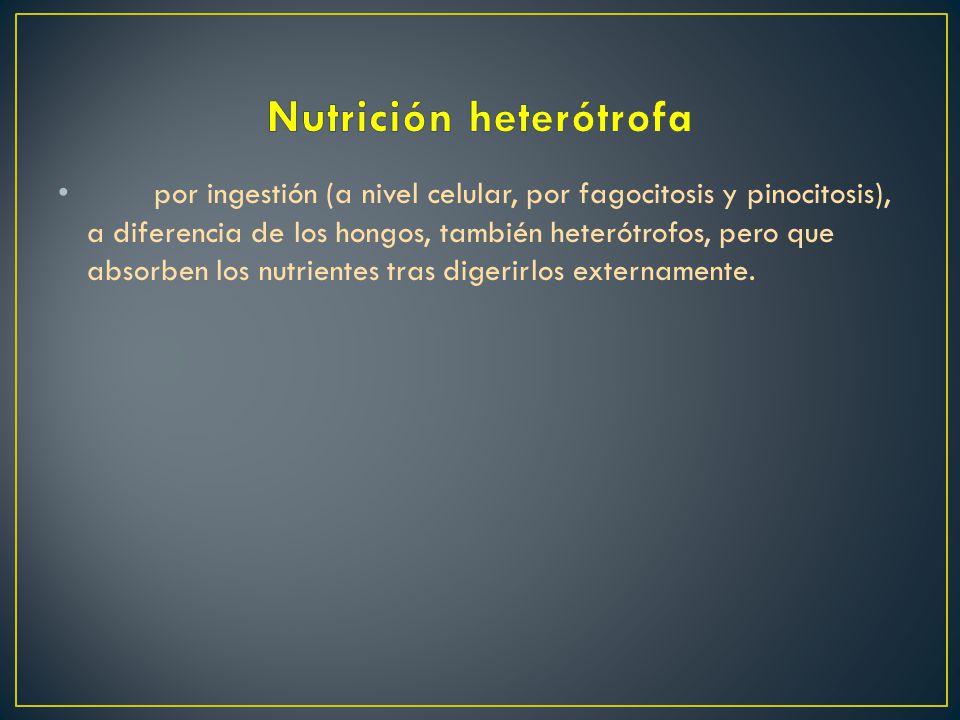 Nutrición heterótrofa

• por ingestión (a nivel celular, por fagocitosis y pinocitosis), a diferencia de los hongos, también heterótrofos, pero que absorben los nutrientes tras digerirlos externamente.